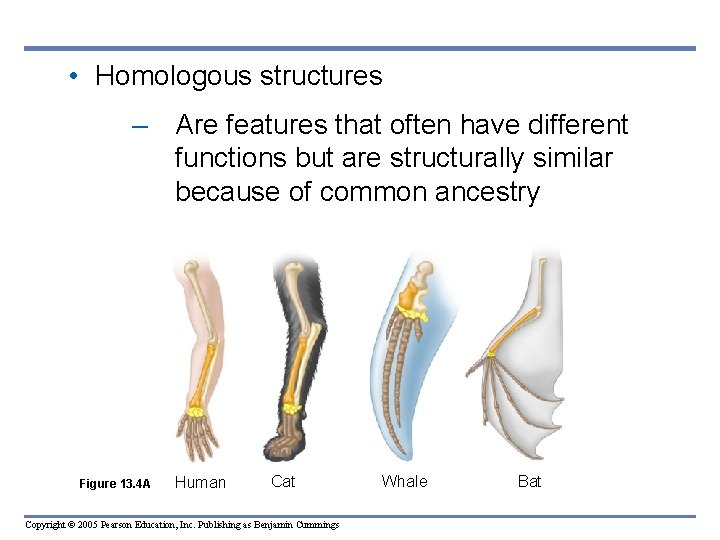 • Homologous structures

– Are features that often have different functions but are structurally similar because of common ancestry

Figure 13.4A Human Cat Whale Bat

Copyright © 2005 Pearson Education, Inc. Publishing as Benjamin Cummings